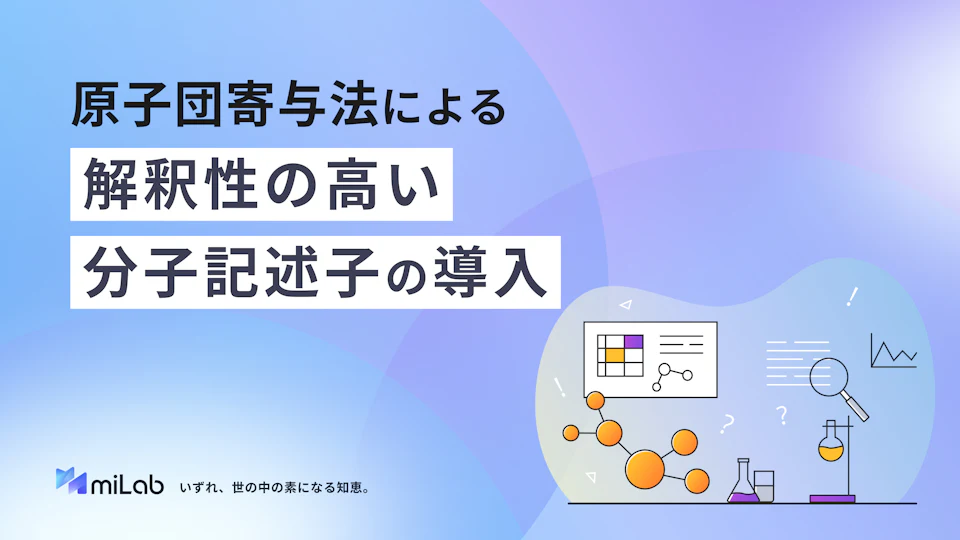 原子団寄与法による
解釈性の高い
分子記述子の導入

miLab いずれ、世の中の素になる知恵。